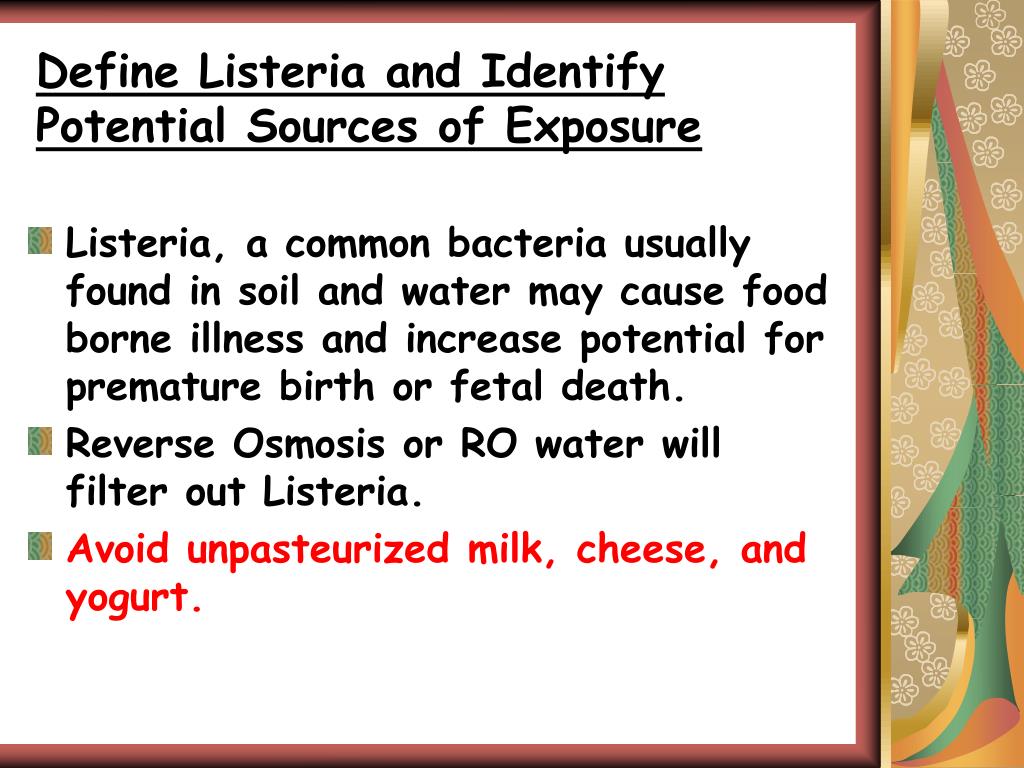 Define Listeria and Identify Potential Sources of Exposure

Listeria, a common bacteria usually found in soil and water may cause food borne illness and increase potential for premature birth or fetal death.

Reverse Osmosis or RO water will filter out Listeria.

Avoid unpasteurized milk, cheese, and yogurt.